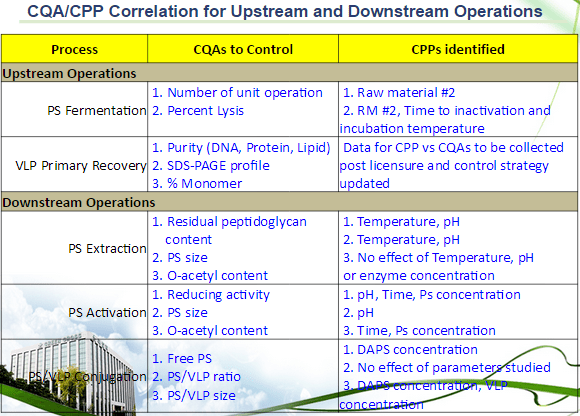 CQA/CPP Correlation for Upstream and Downstream Operations

| Process | CQAs to Control | CPPs identified |
|---|---|---|
| Upstream Operations | | |
| PS Fermentation | 1. Number of unit operation 2. Percent Lysis | 1. Raw material #2 2. RM #2, Time to inactivation and incubation temperature |
| VLP Primary Recovery | 1. Purity (DNA, Protein, Lipid) 2. SDS-PAGE profile 3. % Monomer | Data for CPP vs CQAs to be collected post licensure and control strategy updated |
| Downstream Operations | | |
| PS Extraction | 1. Residual peptidoglycan content 2. PS size 3. O-acetyl content | 1. Temperature, pH 2. Temperature, pH 3. No effect of Temperature, pH or enzyme concentration |
| PS Activation | 1. Reducing activity 2. PS size 3. O-acetyl content | 1. pH, Time, Ps concentration 2. pH 3. Time, Ps concentration |
| PS/VLP Conjugation | 1. Free PS 2. PS/VLP ratio 3. PS/VLP size | 1. DAPS concentration 2. No effect of parameters studied 3. DAPS concentration, VLP concentration |